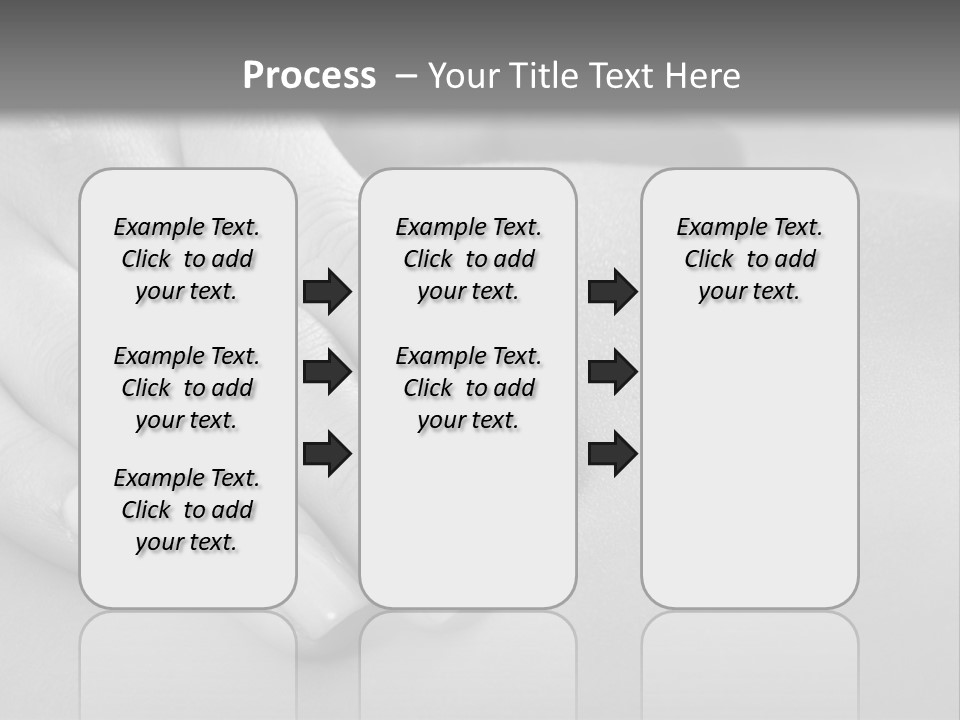 Process – Your Title Text Here

Example Text. Click to add your text.

Example Text. Click to add your text.

Example Text. Click to add your text.

Example Text. Click to add your text.

Example Text. Click to add your text.

Example Text. Click to add your text.